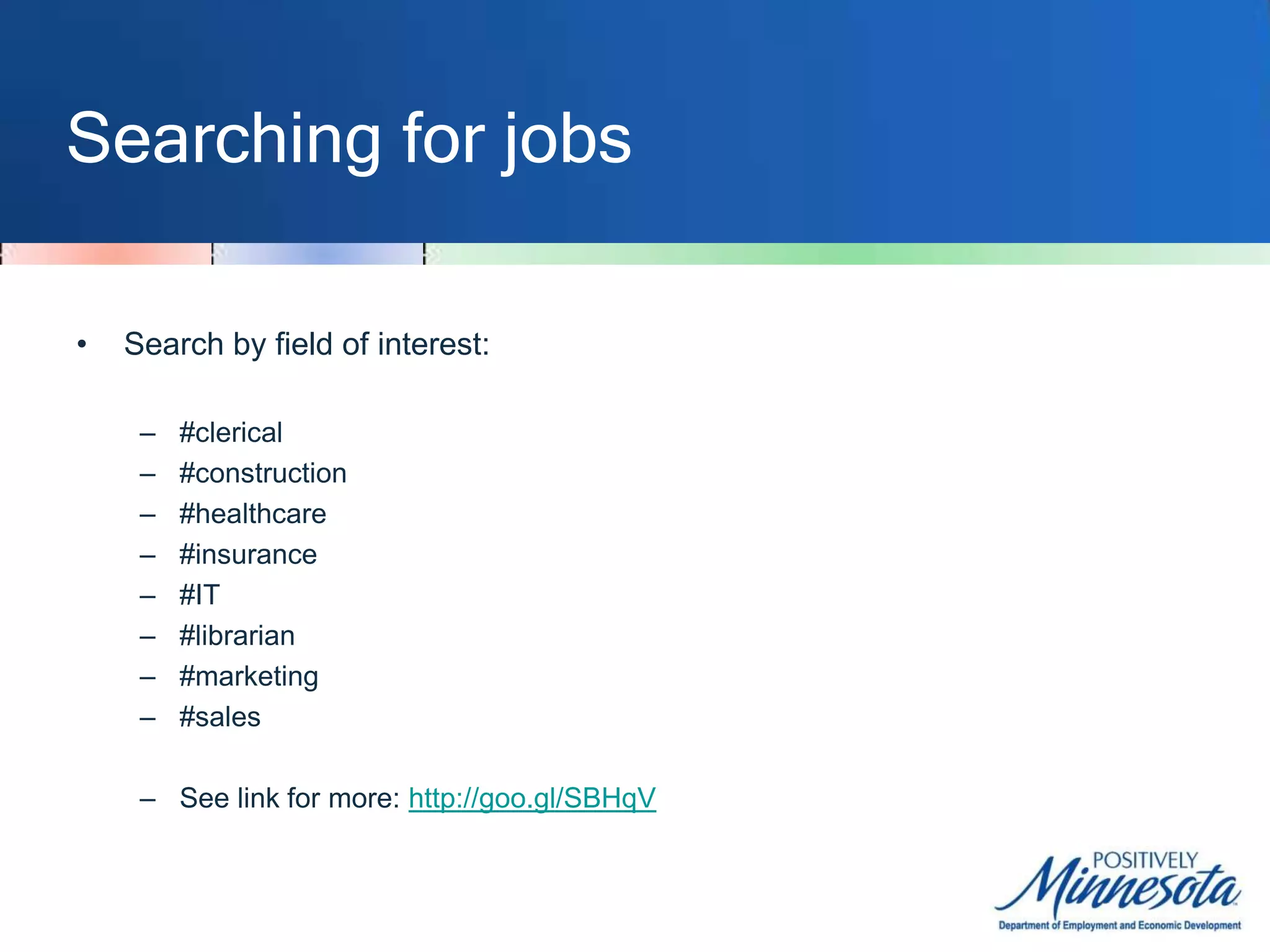 Searching for jobs

• Search by field of interest:

– #clerical
– #construction
– #healthcare
– #insurance
– #IT
– #librarian
– #marketing
– #sales

– See link for more: http://goo.gl/SBHqV

POSITIVELY Minnesota
Department of Employment and Economic Development